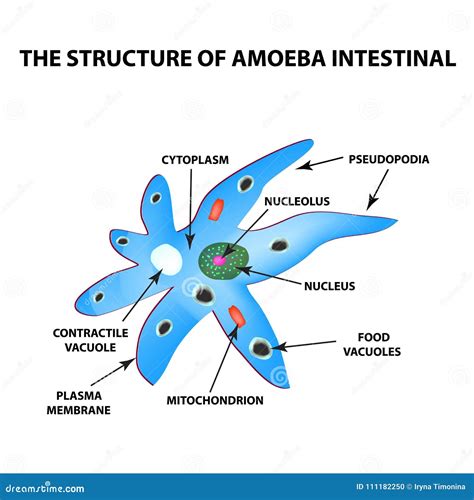 THE STRUCTURE OF AMOEBA INTESTINAL

CYTOPLASM

PSEUDOPODIA

NUCLEOLUS

NUCLEUS

CONTRACTILE VACUOLE

FOOD VACUOLES

PLASMA MEMBRANE

MITOCHONDRION

dreamstime.com

ID 111182250 © Iryna Timonina